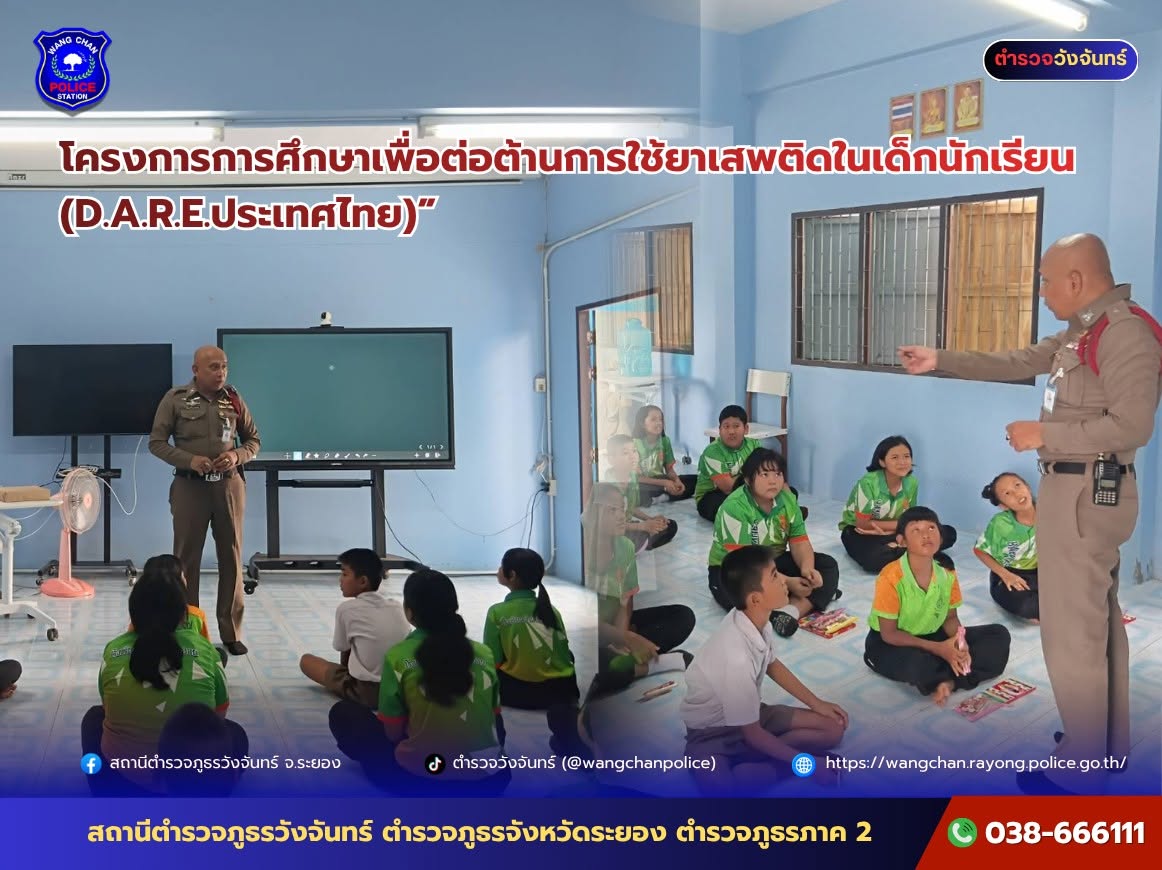 WANG CHAN POLICE STATION

ตำรวจวังจันทร์

โครงการการศึกษาเพื่อต่อต้านการใช้ยาเสพติดในเด็กนักเรียน (D.A.R.E.ประเทศไทย)”

สถานีตำรวจภูธรวังจันทร์ จ.ระยอง

ตำรวจวังจันทร์ (@wangchanpolice)

https://wangchan.rayong.police.go.th/

สถานีตำรวจภูธรวังจันทร์ ตำรวจภูธรจังหวัดระยอง ตำรวจภูธรภาค 2

038-666111